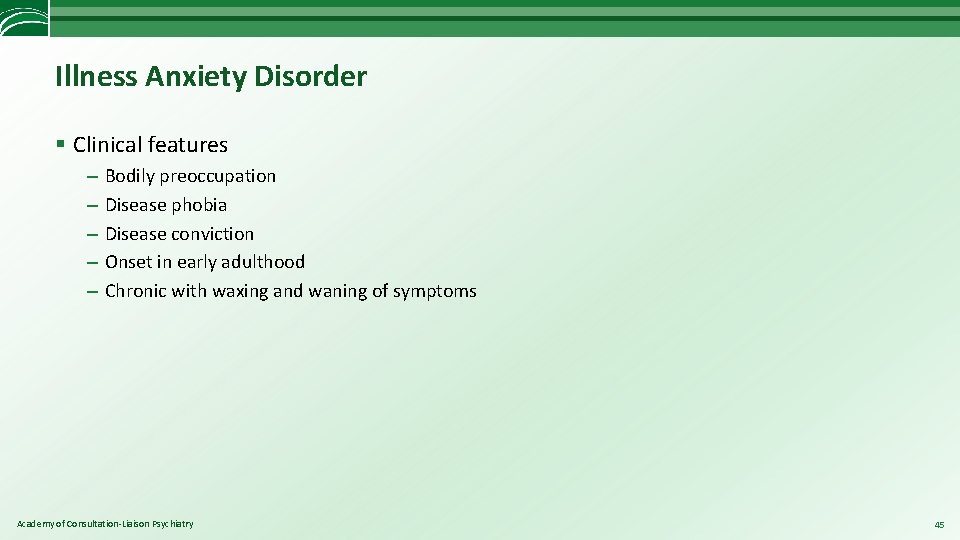 Illness Anxiety Disorder

§ Clinical features

– Bodily preoccupation
– Disease phobia
– Disease conviction
– Onset in early adulthood
– Chronic with waxing and waning of symptoms

Academy of Consultation-Liaison Psychiatry

45